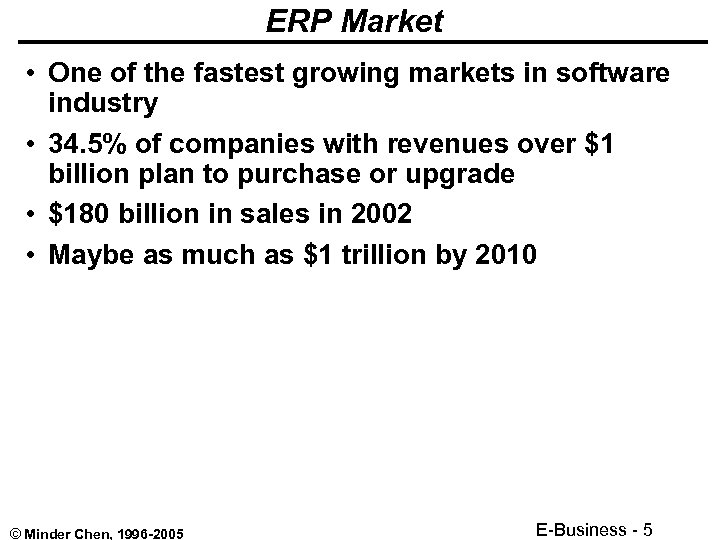 ERP Market

• One of the fastest growing markets in software industry
• 34.5% of companies with revenues over \$1 billion plan to purchase or upgrade
• \$180 billion in sales in 2002
• Maybe as much as \$1 trillion by 2010

© Minder Chen, 1996-2005

E-Business - 5